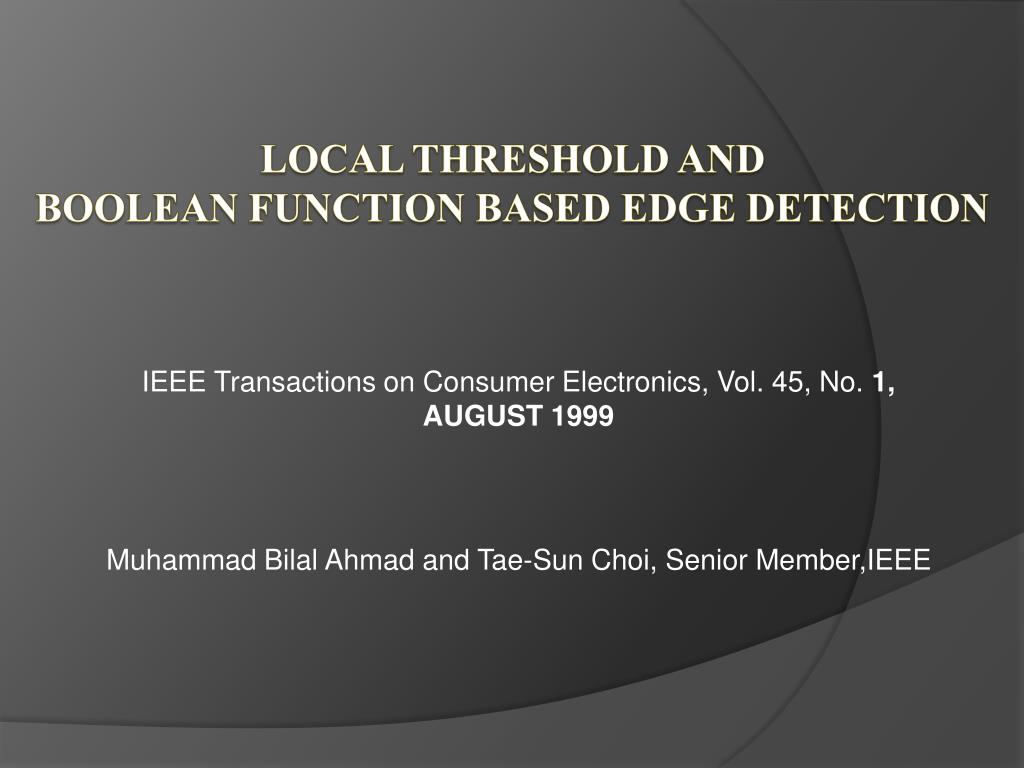 LOCAL THRESHOLD AND
BOOLEAN FUNCTION BASED EDGE DETECTION

IEEE Transactions on Consumer Electronics, Vol. 45, No. 1, AUGUST 1999

Muhammad Bilal Ahmad and Tae-Sun Choi, Senior Member,IEEE